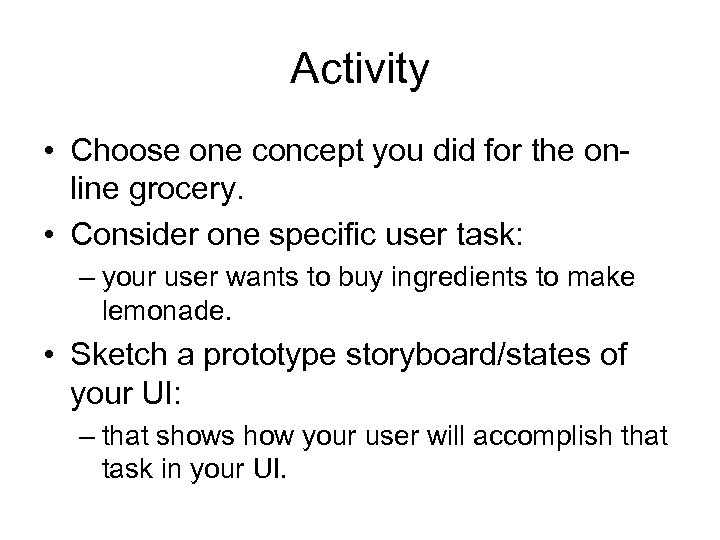 Activity

• Choose one concept you did for the on-line grocery.

• Consider one specific user task:

– your user wants to buy ingredients to make lemonade.

• Sketch a prototype storyboard/states of your UI:

– that shows how your user will accomplish that task in your UI.